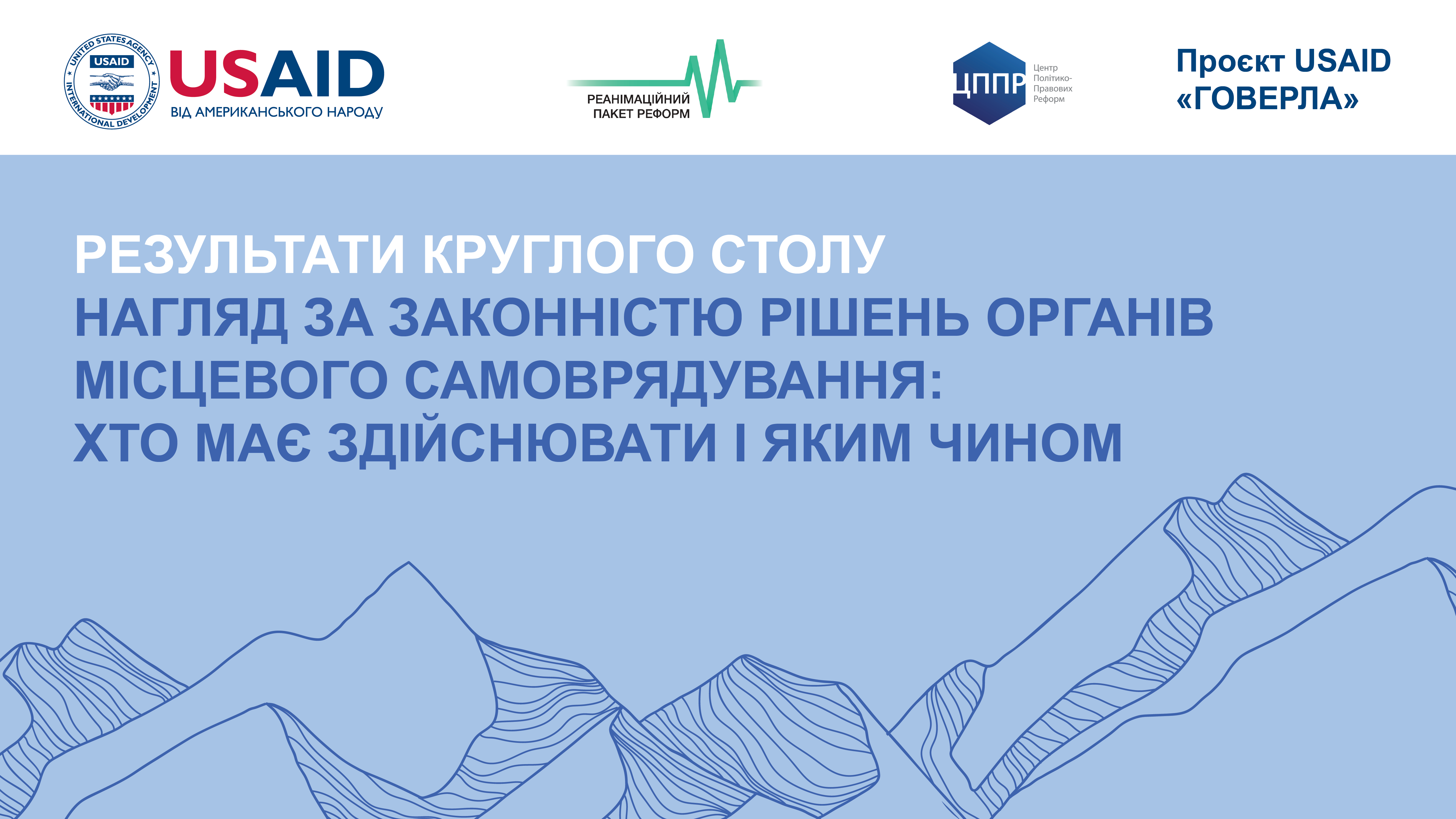 UNITED STATES AGENCY INTERNATIONAL DEVELOPMENT USAID

USAID
ВІД АМЕРИКАНСЬКОГО НАРОДУ

РЕАНІМАЦІЙНИЙ ПАКЕТ РЕФОРМ

ЦППР Центр Політико-Правових Реформ

Проєкт USAID «ГОВЕРЛА»

РЕЗУЛЬТАТИ КРУГЛОГО СТОЛУ
НАГЛЯД ЗА ЗАКОННІСТЮ РІШЕНЬ ОРГАНІВ МІСЦЕВОГО САМОВРЯДУВАННЯ: ХТО МАЄ ЗДІЙСНЮВАТИ І ЯКИМ ЧИНОМ